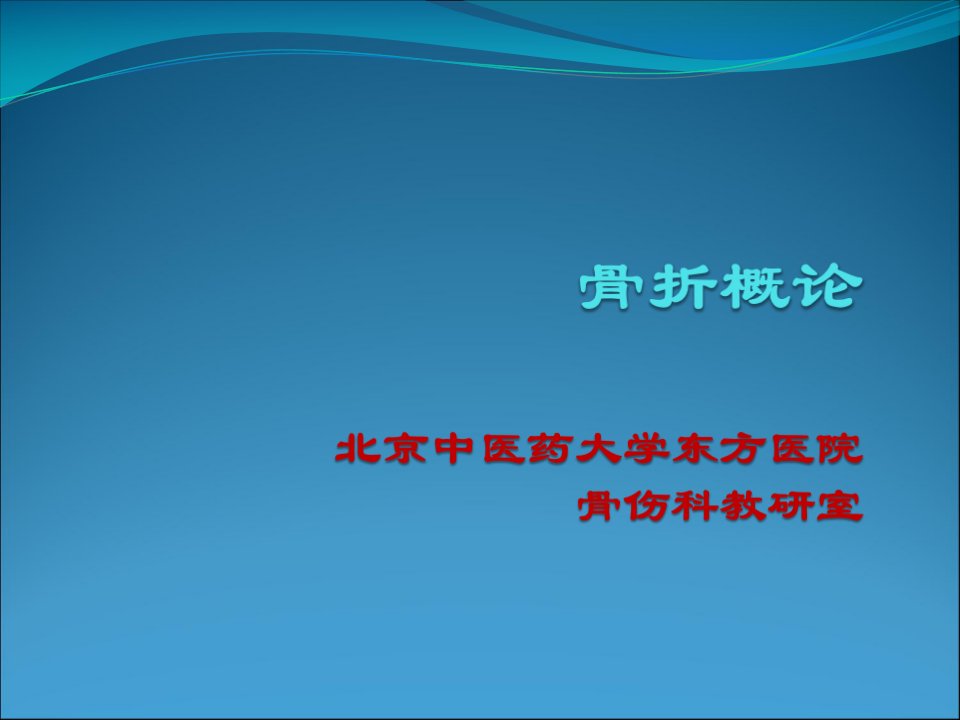 骨折概论

北京中医药大学东方医院
骨伤科教研室